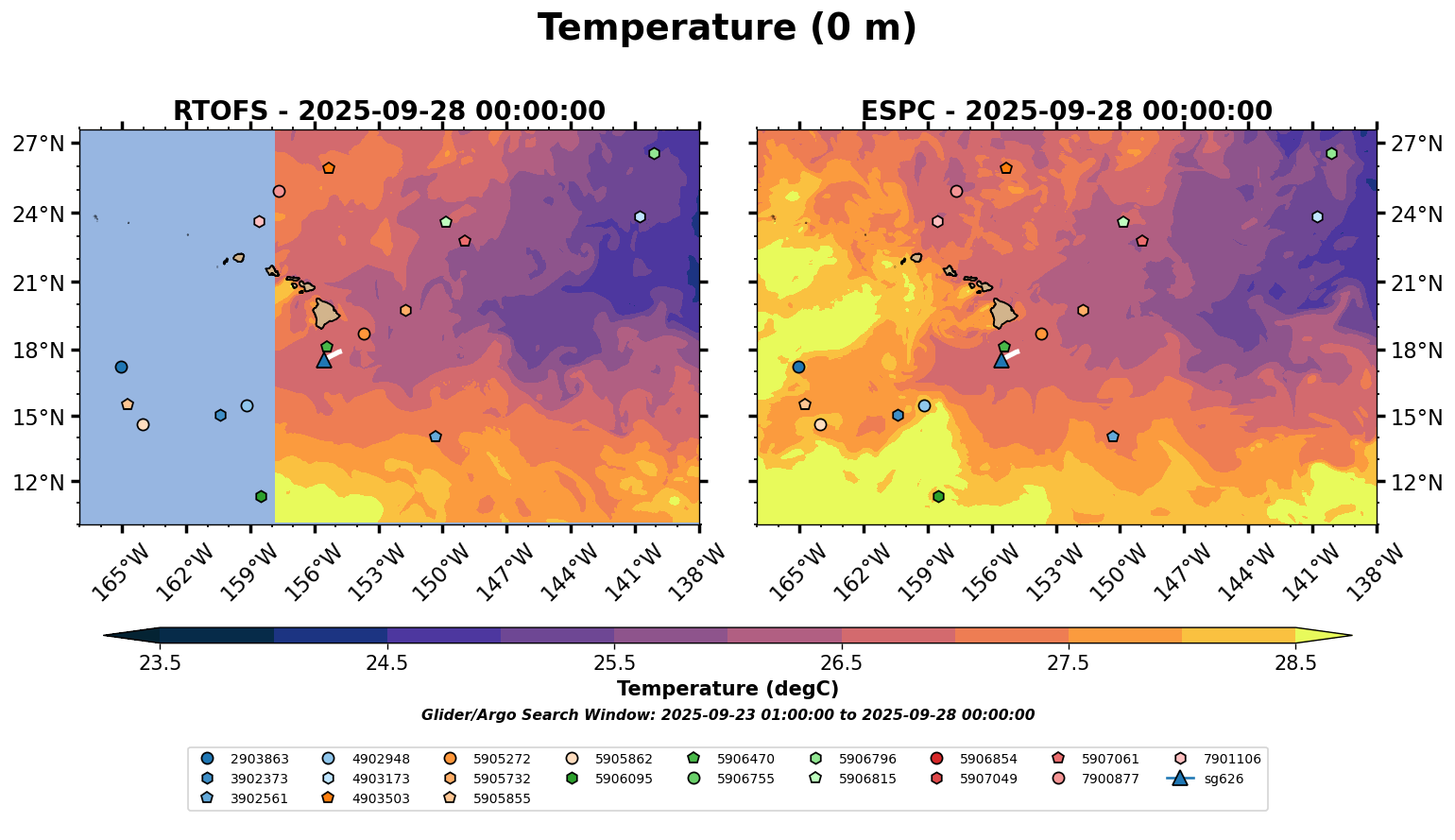 Temperature (0 m)

RTOFS - 2025-09-28 00:00:00

27°N
24°N
21°N
18°N
15°N
12°N

165°W 162°W 159°W 156°W 153°W 150°W 147°W 144°W 141°W 138°W

ESPC - 2025-09-28 00:00:00

27°N
24°N
21°N
18°N
15°N
12°N

165°W 162°W 159°W 156°W 153°W 150°W 147°W 144°W 141°W 138°W

23.5 24.5 25.5 26.5 27.5 28.5

Temperature (degC)

Glider/Argo Search Window: 2025-09-23 01:00:00 to 2025-09-28 00:00:00

2903863
3902373
3902561
4902948
4903173
4903503
5905272
5905732
5905855
5905862
5906095
5906470
5906755
5906796
5906815
5906854
5907049
5907061
7900877
7901106
sg626